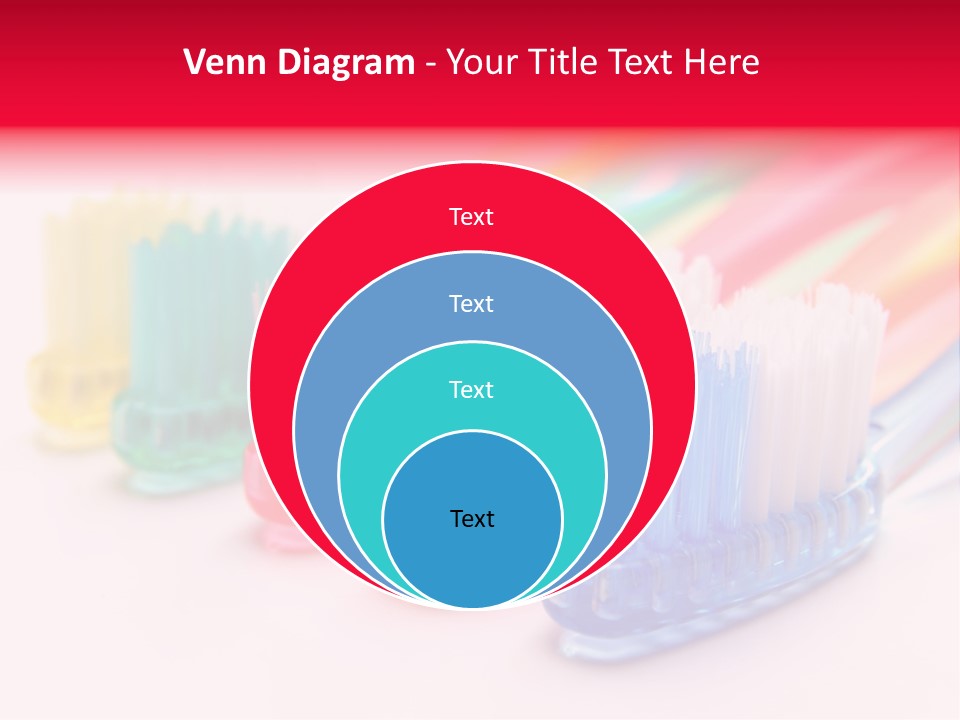 Venn Diagram - Your Title Text Here

Text

Text

Text

Text